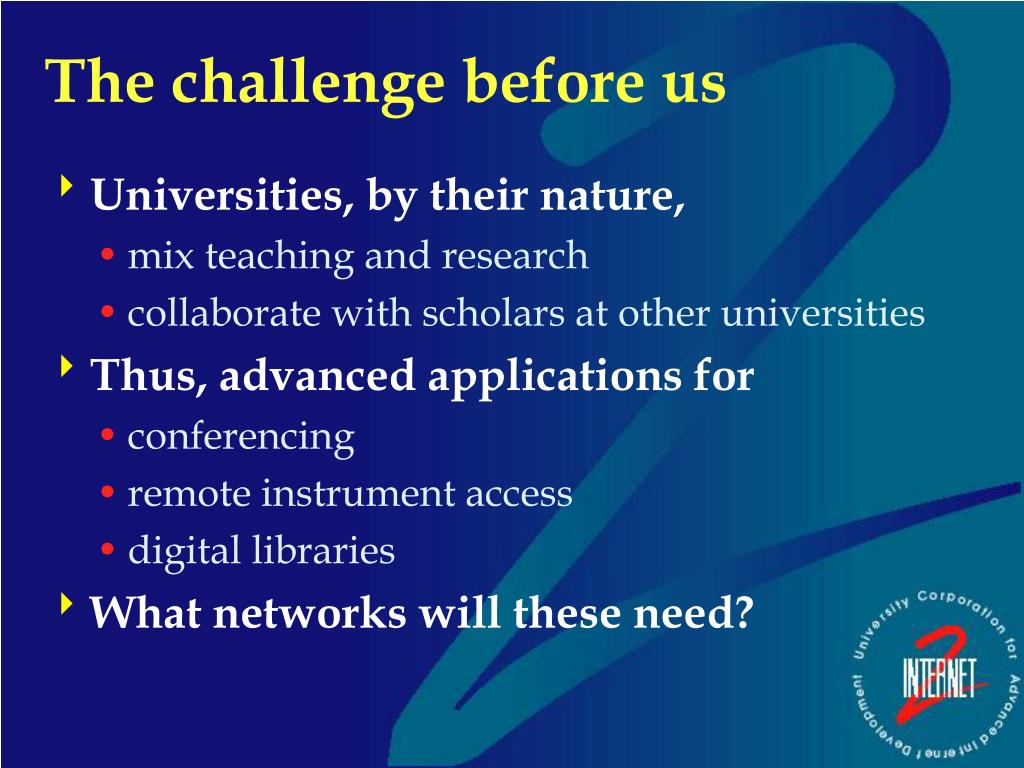 The challenge before us

Universities, by their nature,
• mix teaching and research
• collaborate with scholars at other universities

Thus, advanced applications for
• conferencing
• remote instrument access
• digital libraries

What networks will these need?

University Corporation for Advanced Internet Development
INTERNET 2